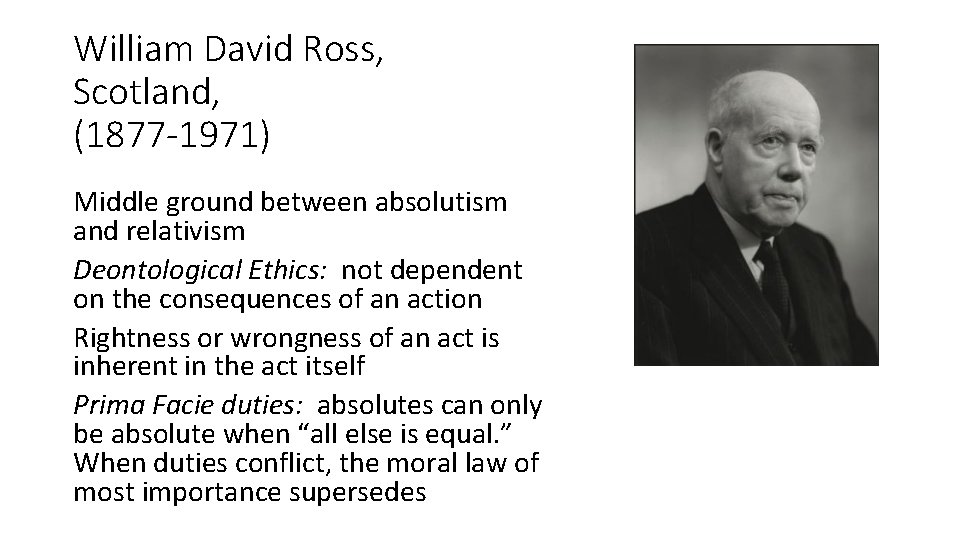 William David Ross,
Scotland,
(1877-1971)

Middle ground between absolutism and relativism

Deontological Ethics: not dependent on the consequences of an action

Rightness or wrongness of an act is inherent in the act itself

Prima Facie duties: absolutes can only be absolute when “all else is equal.” When duties conflict, the moral law of most importance supersedes